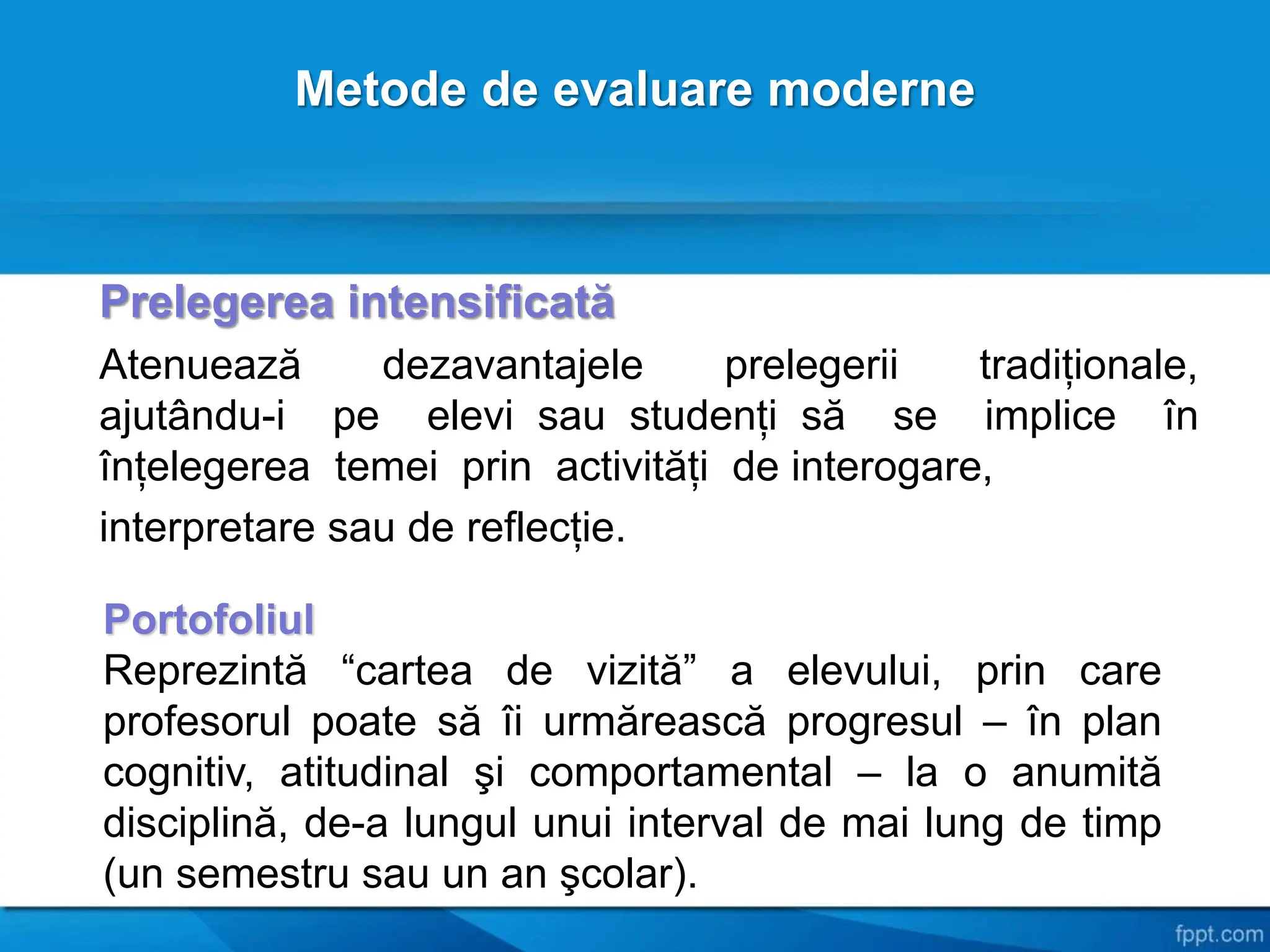 Metode de evaluare moderne

Prelegerea intensificată

Atenuează dezavantajele prelegerii tradiționale, ajutându-i pe elevi sau studenți să se implice în înțelegerea temei prin activități de interogare, interpretare sau de reflecție.

Portofoliul

Reprezintă “cartea de vizită” a elevului, prin care profesorul poate să îi urmărească progresul – în plan cognitiv, atitudinal şi comportamental – la o anumită disciplină, de-a lungul unui interval de mai lung de timp (un semestru sau un an şcolar).

fppt.com